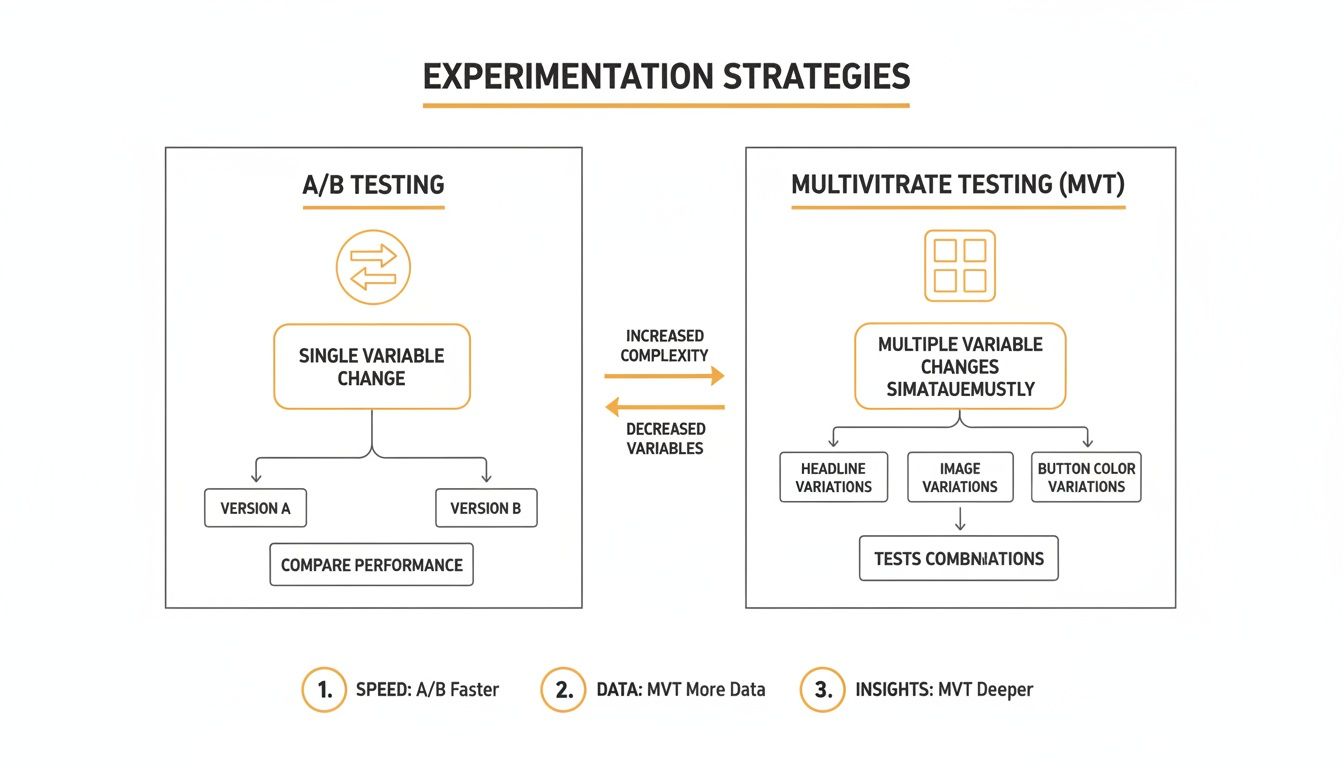 EXPERIMENTATION STRATEGIES

A/B TESTING

SINGLE VARIABLE CHANGE

VERSION A

VERSION B

COMPARE PERFORMANCE

INCREASED COMPLEXITY

DECREASED VARIABLES

MULTIVITRATE TESTING (MVT)

MULTIPLE VARIABLE CHANGES SIMATAUEMUSTLY

HEADLINE VARIATIONS

IMAGE VARIATIONS

BUTTON COLOR VARIATIONS

TESTS COMBNIATIONS

1. SPEED: A/B Faster

2. DATA: MVT More Data

3. INSIGHTS: MVT Deeper